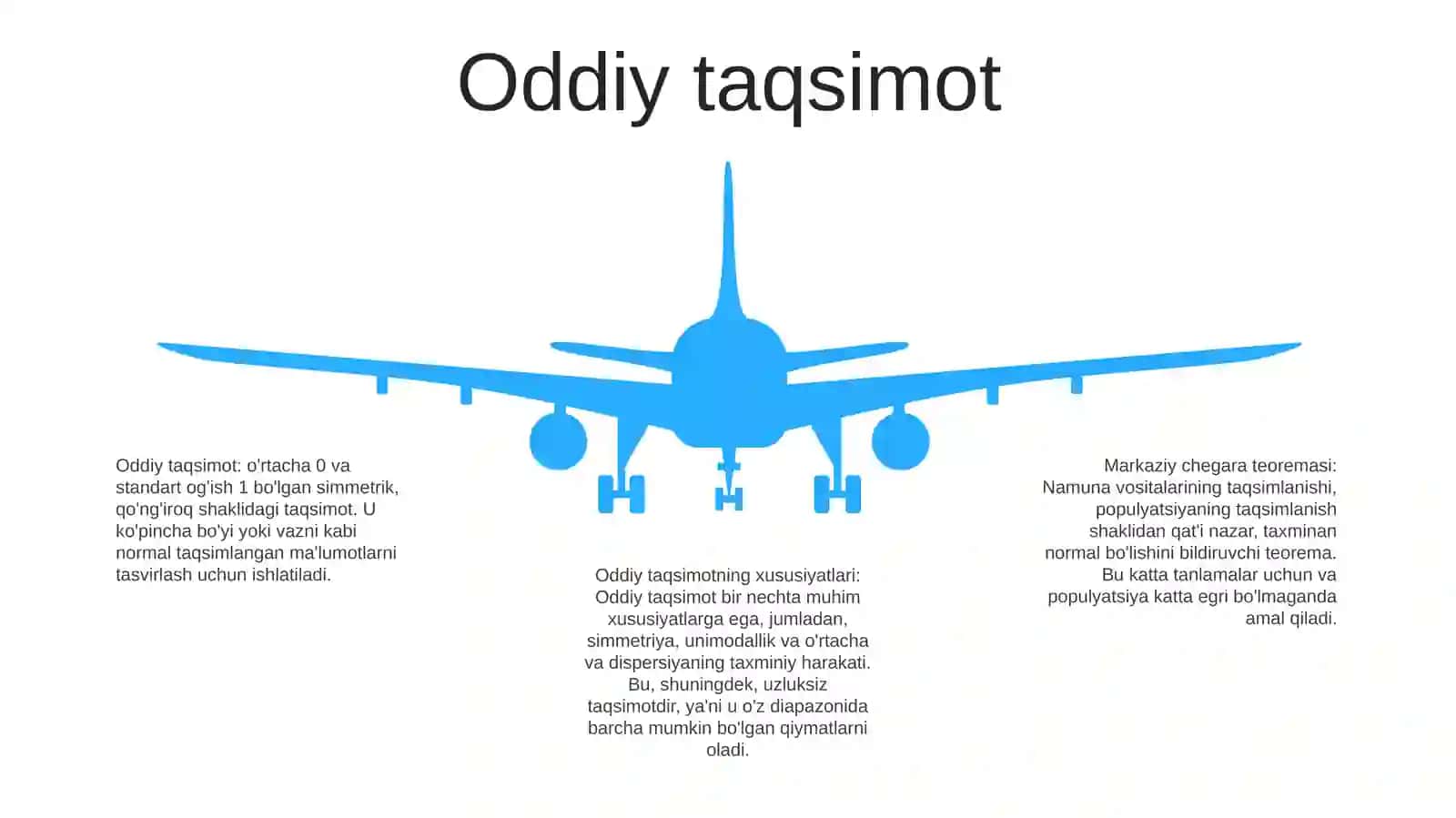 Oddiy taqsimot

Oddiy taqsimot: o'rtacha 0 va standart og'ish 1 bo'lgan simmetrik, qo'ng'iroq shaklidagi taqsimot. U ko'pincha bo'yi yoki vazni kabi normal taqsimlangan ma'lumotlarni tasvirlash uchun ishlatiladi.

Oddiy taqsimotning xususiyatlari: Oddiy taqsimot bir nechta muhim xususiyatlarga ega, jumladan, simmetriya, unimodallik va o'rtacha va dispersiyaning taxminiy harakati. Bu, shuningdek, uzluksiz taqsimotdir, ya'ni u o'z diapazonida barcha mumkin bo'lgan qiymatlarni oladi.

Markaziy chegara teoremasi: Namuna vositalarining taqsimlanishi, populyatsiyaning taqsimlanish shaklidan qat'i nazar, taxminan normal bo'lishini bildiruvchi teorema. Bu katta tanlamalar uchun va populyatsiya katta egri bo'lmaganda amal qiladi.